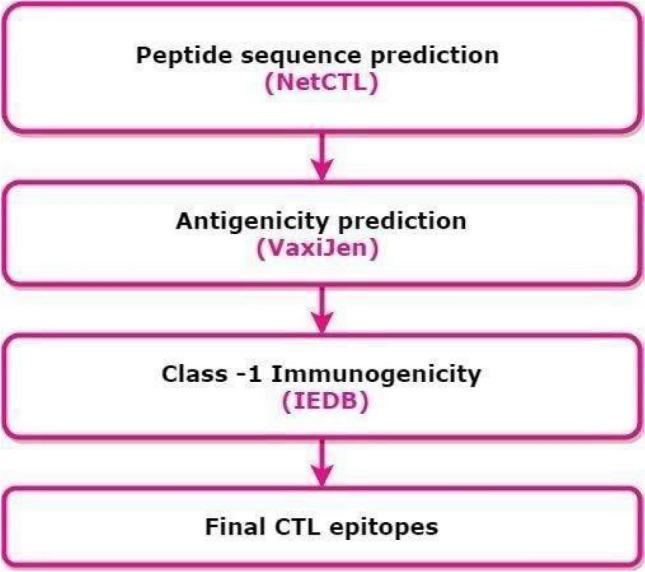 Peptide sequence prediction
(NetCTL)

Antigenicity prediction
(VaxiJen)

Class -1 Immunogenicity
(IEDB)

Final CTL epitopes